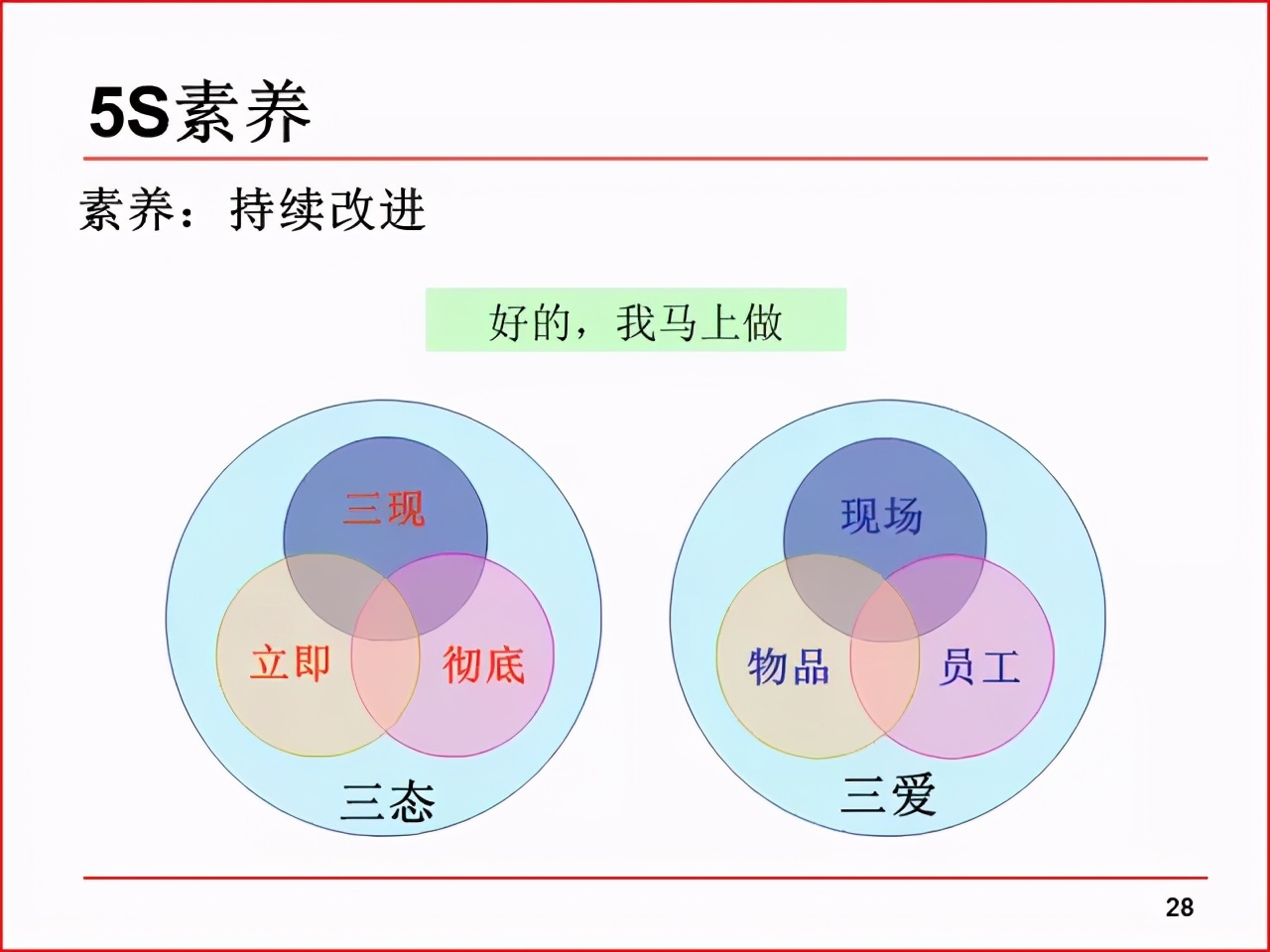 5S素养

素养：持续改进

好的，我马上做

三现

立即

彻底

三态

现场

物品

员工

三爱

28